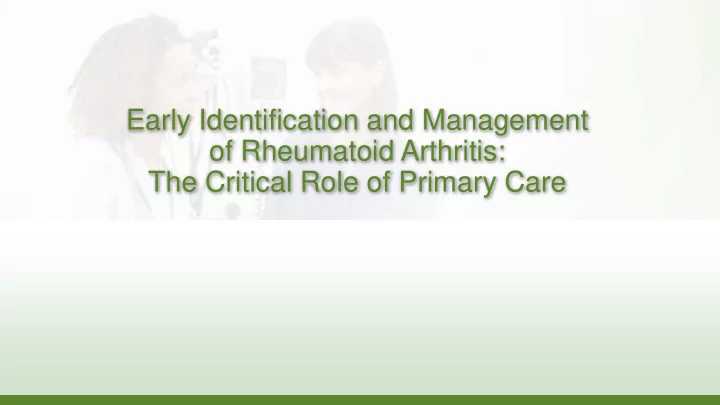 Early Identification and Management of Rheumatoid Arthritis: The Critical Role of Primary Care